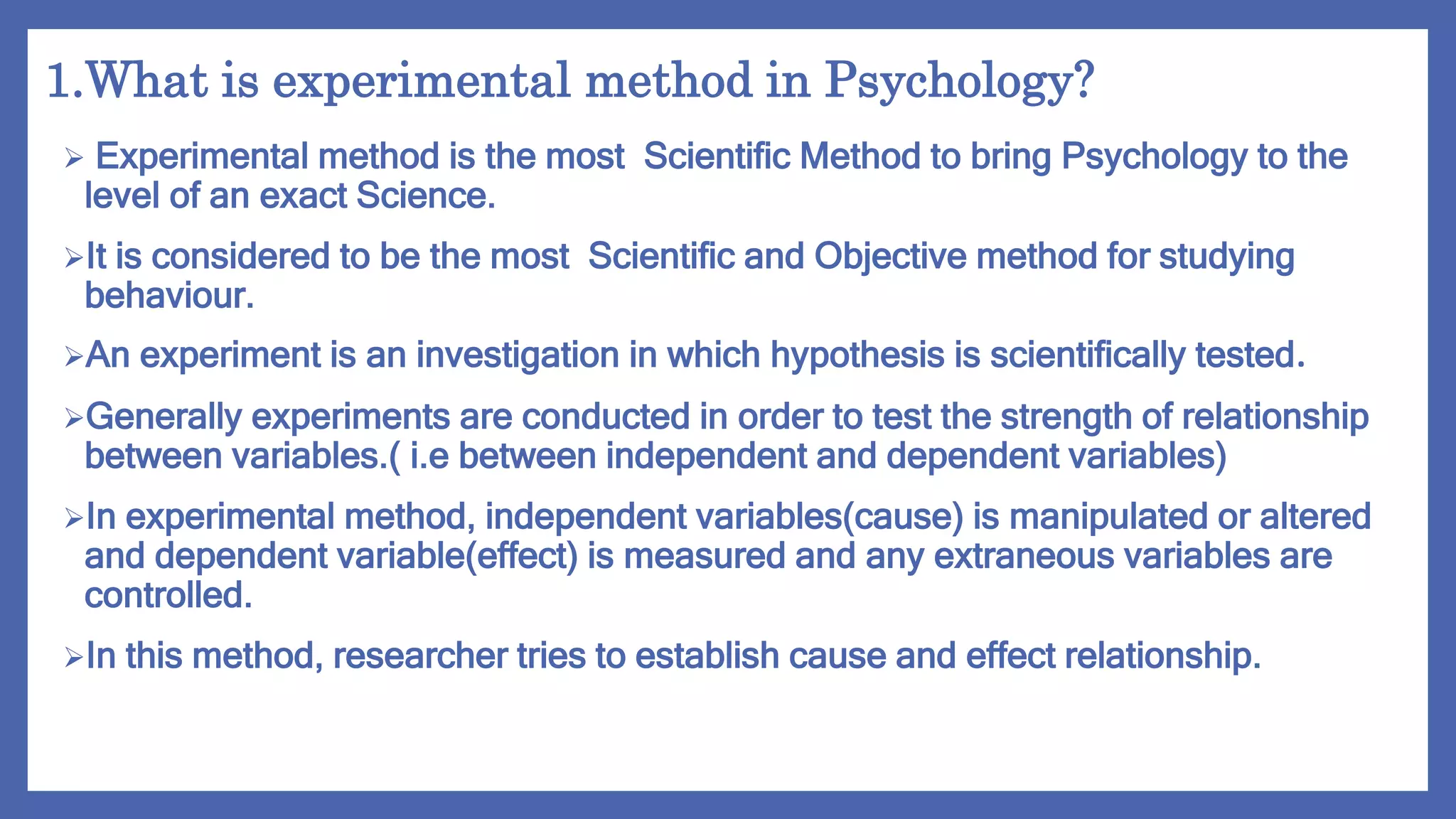 1.What is experimental method in Psychology?

➢ Experimental method is the most Scientific Method to bring Psychology to the level of an exact Science.

➢It is considered to be the most Scientific and Objective method for studying behaviour.

➢An experiment is an investigation in which hypothesis is scientifically tested.

➢Generally experiments are conducted in order to test the strength of relationship between variables.( i.e between independent and dependent variables)

➢In experimental method, independent variables(cause) is manipulated or altered and dependent variable(effect) is measured and any extraneous variables are controlled.

➢In this method, researcher tries to establish cause and effect relationship.